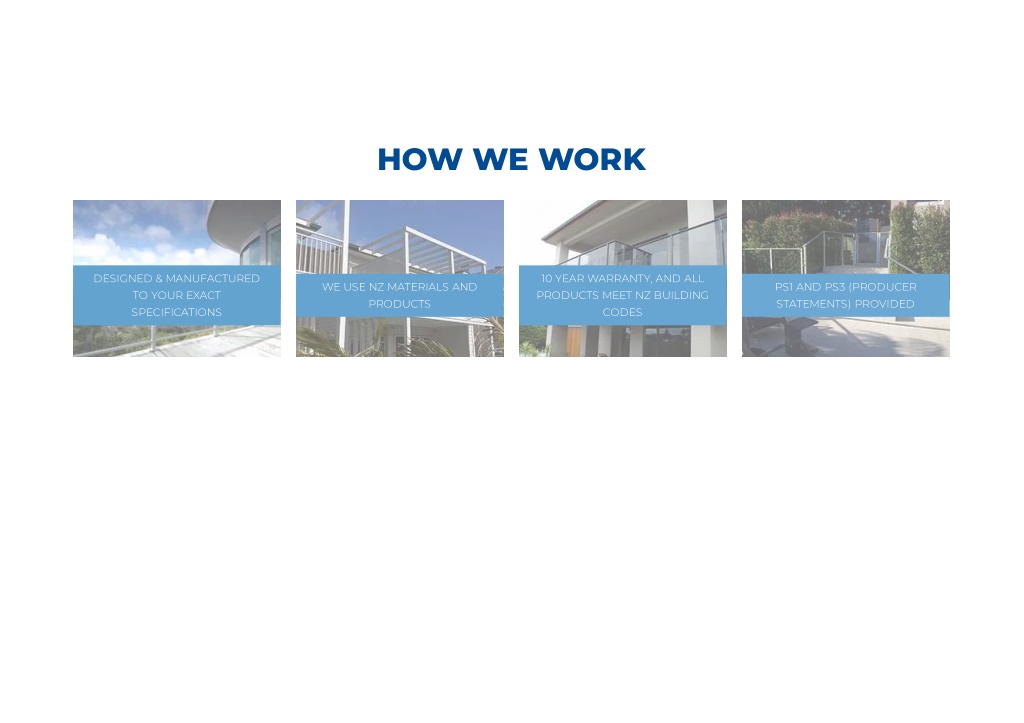 HOW WE WORK

DESIGNED & MANUFACTURED TO YOUR EXACT SPECIFICATIONS

WE USE NZ MATERIALS AND PRODUCTS

10 YEAR WARRANTY, AND ALL PRODUCTS MEET NZ BUILDING CODES

PS1 AND PS3 (PRODUCER STATEMENTS) PROVIDED